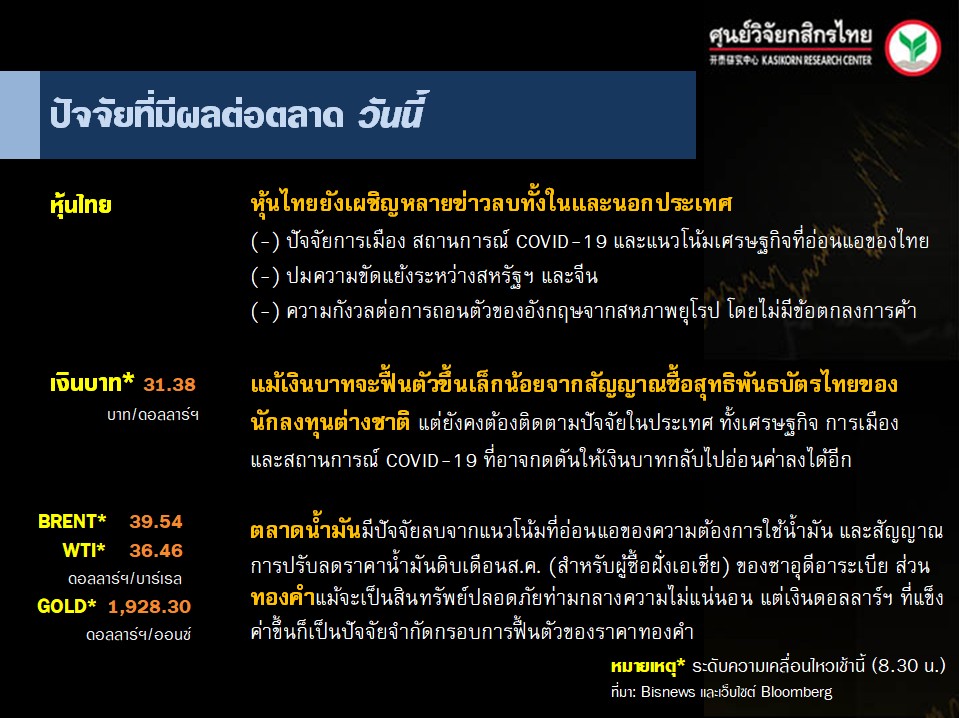 ศูนย์วิจัยกสิกรไทย
开泰研究中心 KASIKORN RESEARCH CENTER

ปัจจัยที่มีผลต่อตลาด วันนี้

หุ้นไทย

หุ้นไทยยังเผชิญหลายข่าวลบทั้งในและนอกประเทศ
(-) ปัจจัยการเมือง สถานการณ์ COVID-19 และแนวโน้มเศรษฐกิจที่อ่อนแอของไทย
(-) ปมความขัดแย้งระหว่างสหรัฐฯ และจีน
(-) ความกังวลต่อการถอนตัวของอังกฤษจากสหภาพยุโรป โดยไม่มีข้อตกลงการค้า

เงินบาท* 31.38
บาท/ดอลลาร์ฯ

แม้เงินบาทจะฟื้นตัวขึ้นเล็กน้อยจากสัญญาณซื้อสุทธิพันธบัตรไทยของนักลงทุนต่างชาติ แต่ยังคงต้องติดตามปัจจัยในประเทศ ทั้งเศรษฐกิจ การเมือง และสถานการณ์ COVID-19 ที่อาจกดดันให้เงินบาทกลับไปอ่อนค่าลงได้อีก

BRENT* 39.54
WTI* 36.46
ดอลลาร์ฯ/บาร์เรล
GOLD* 1,928.30
ดอลลาร์ฯ/ออนซ์

ตลาดน้ำมันมีปัจจัยลบจากแนวโน้มที่อ่อนแอของความต้องการใช้น้ำมัน และสัญญาณการปรับลดราคาน้ำมันดิบเดือนส.ค. (สำหรับผู้ซื้อฝั่งเอเชีย) ของซาอุดีอาระเบีย ส่วนทองคำแม้จะเป็นสินทรัพย์ปลอดภัยท่ามกลางความไม่แน่นอน แต่เงินดอลลาร์ฯ ที่แข็งค่าขึ้นก็เป็นปัจจัยจำกัดกรอบการฟื้นตัวของราคาทองคำ

หมายเหตุ* ระดับความเคลื่อนไหวเช้านี้ (8.30 น.)
ที่มา: Bisnews และเว็บไซต์ Bloomberg